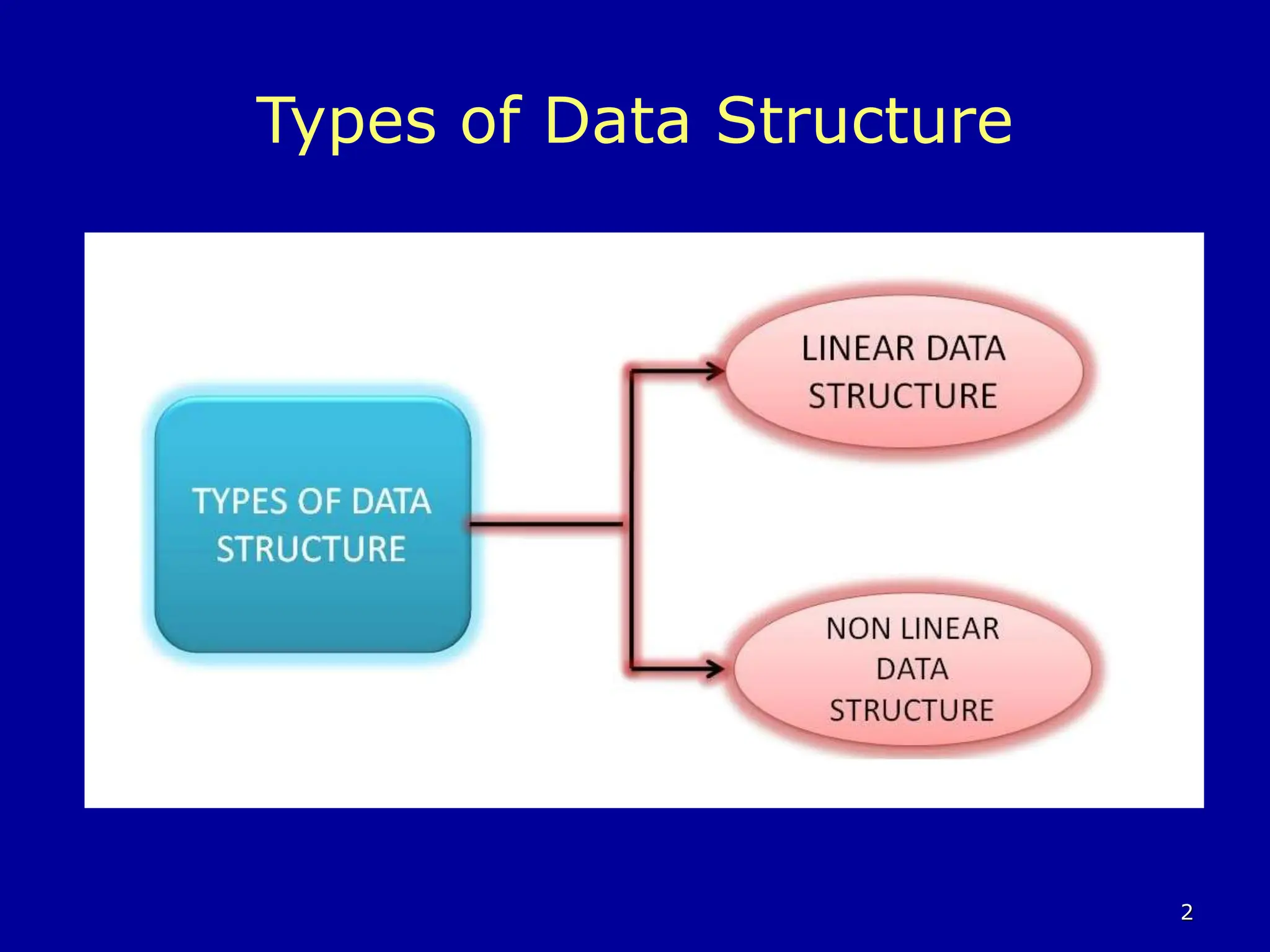 Types of Data Structure

TYPES OF DATA STRUCTURE

LINEAR DATA STRUCTURE

NON LINEAR DATA STRUCTURE

2